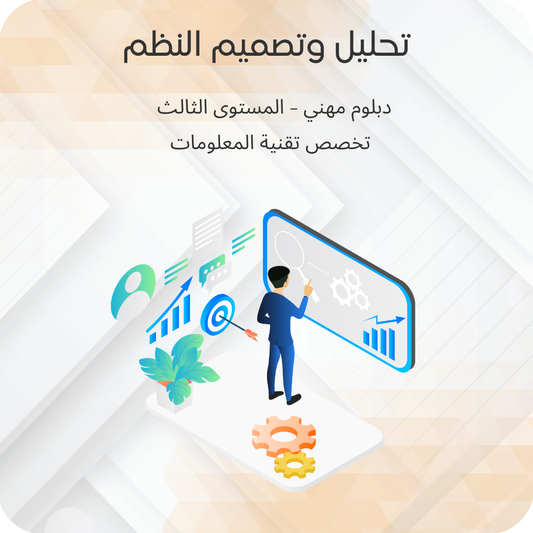 تحليل وتصميم النظم

دبلوم مهني - المستوى الثالث

تخصص تقنية المعلومات